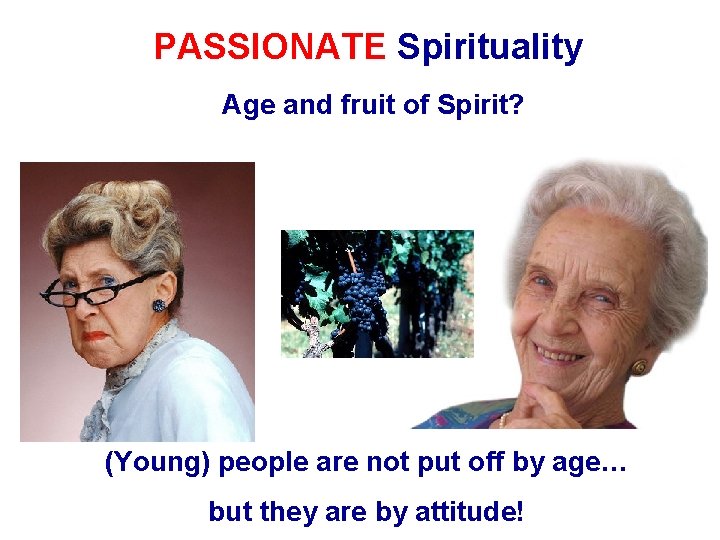 PASSIONATE Spirituality

Age and fruit of Spirit?

(Young) people are not put off by age…

but they are by attitude!